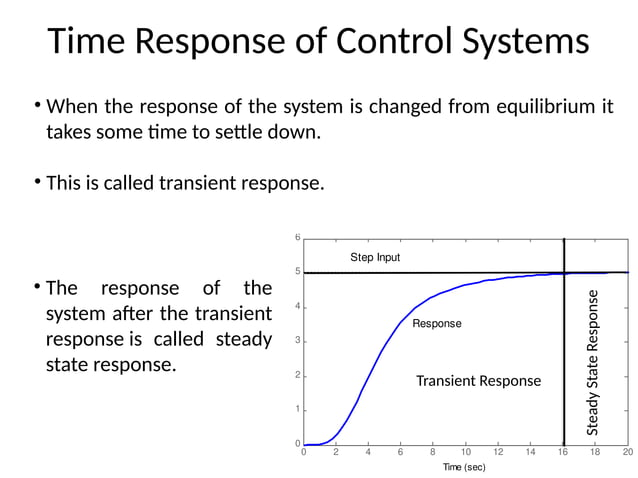 Time Response of Control Systems

• When the response of the system is changed from equilibrium it takes some time to settle down.

• This is called transient response.

• The response of the system after the transient response is called steady state response.

6
5
4
3
2
1
0
Step Input
Response
Transient Response
Steady State Response
0 2 4 6 8 10 12 14 16 18 20
Time (sec)